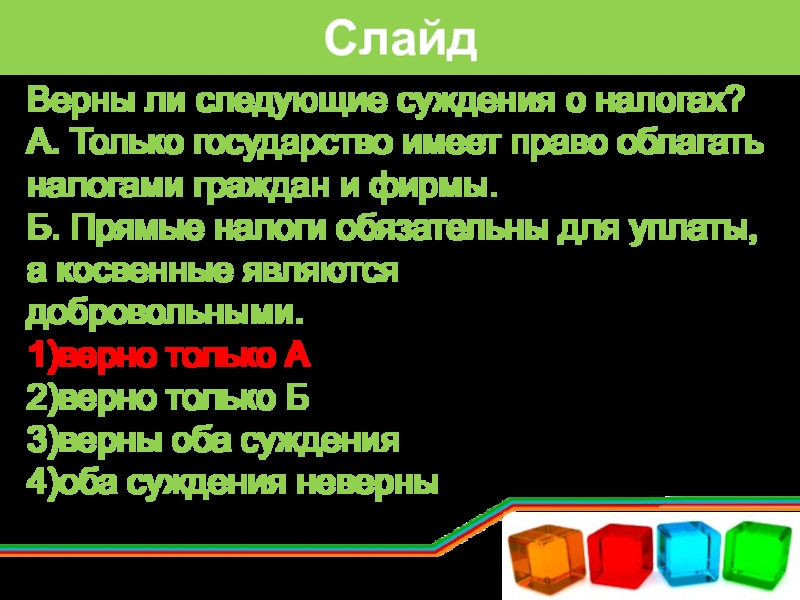 Слайд

Верны ли следующие суждения о налогах?
А. Только государство имеет право облагать налогами граждан и фирмы.
Б. Прямые налоги обязательны для уплаты, а косвенные являются добровольными.
1)верно только А
2)верно только Б
3)верны оба суждения
4)оба суждения неверны